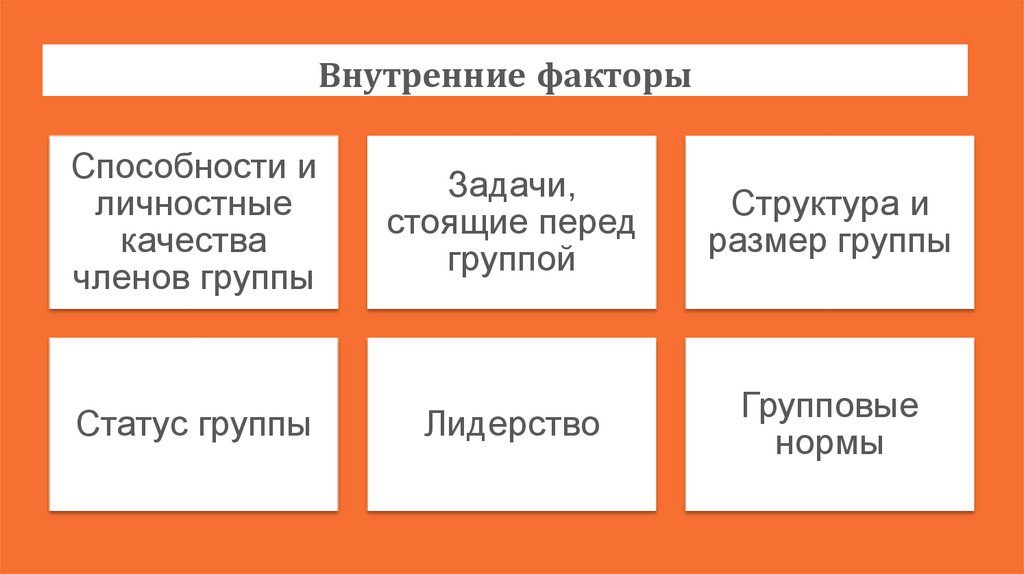 Внутренние факторы

Способности и личностные качества членов группы

Задачи, стоящие перед группой

Структура и размер группы

Статус группы

Лидерство

Групповые нормы